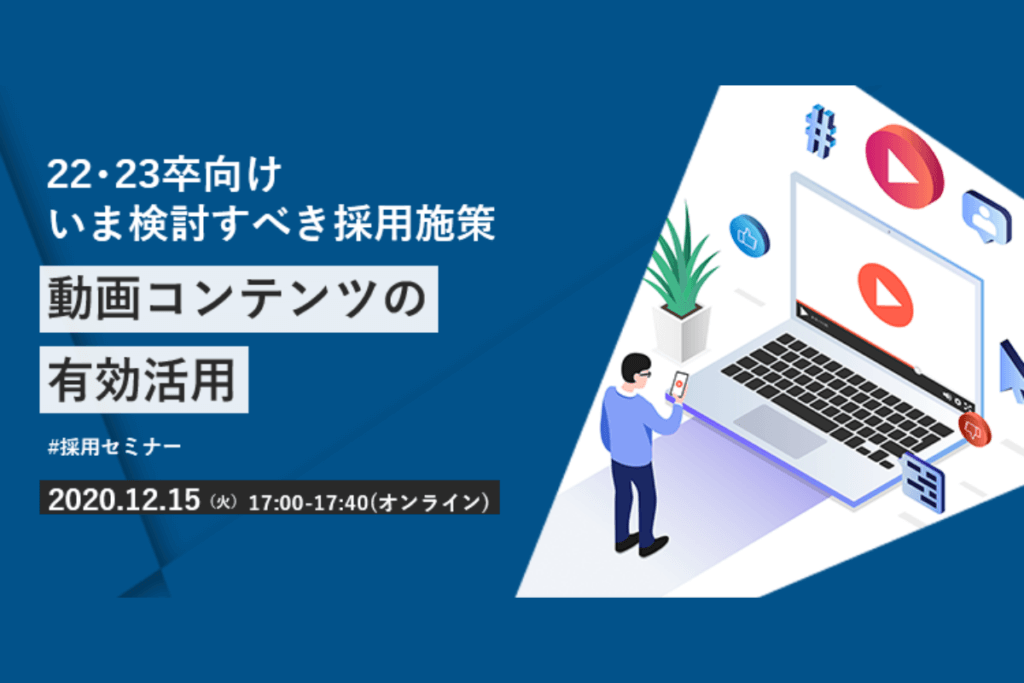 22・23卒向け
いま検討すべき採用施策

動画コンテンツの
有効活用

#採用セミナー

2020.12.15（火）17:00-17:40(オンライン)